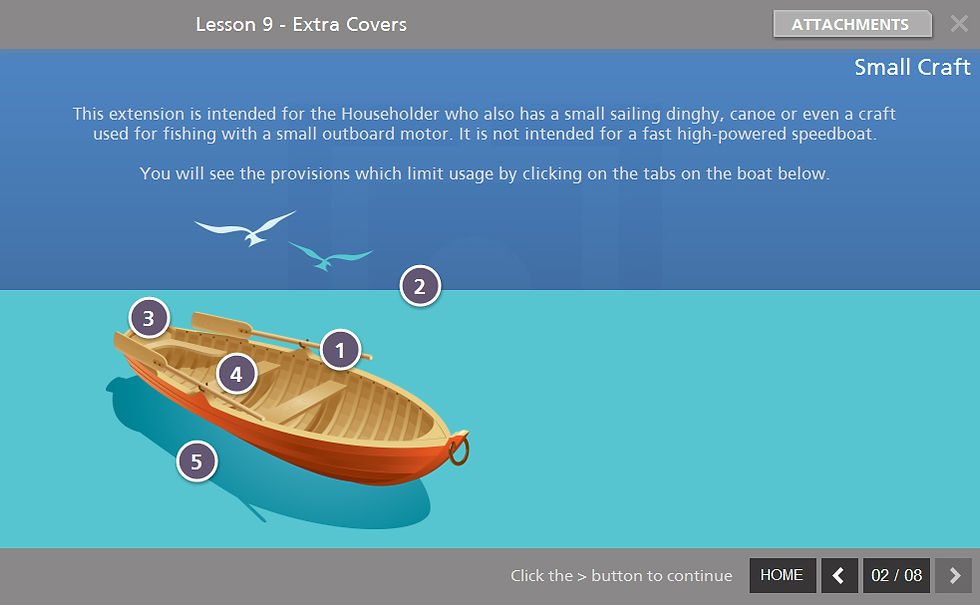 Lesson 9 - Extra Covers

ATTACHMENTS

Small Craft

This extension is intended for the Householder who also has a small sailing dinghy, canoe or even a craft used for fishing with a small outboard motor. It is not intended for a fast high-powered speedboat.

You will see the provisions which limit usage by clicking on the tabs on the boat below.

2

3

1

4

5

Click the > button to continue

HOME

02 / 08